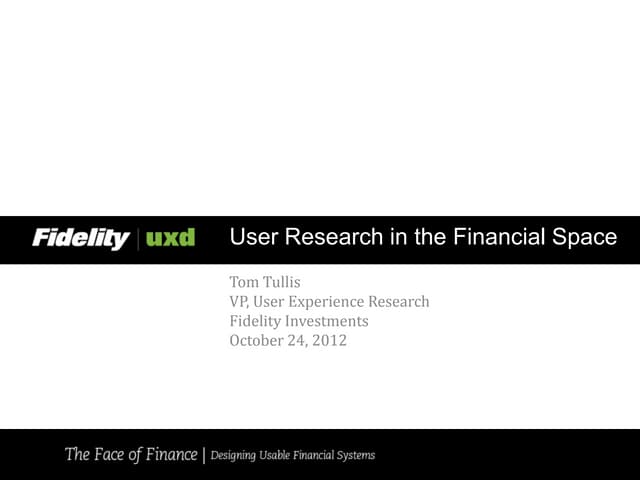 Fidelity | uxd User Research in the Financial Space

Tom Tullis
VP, User Experience Research
Fidelity Investments
October 24, 2012

The Face of Finance | Designing Usable Financial Systems